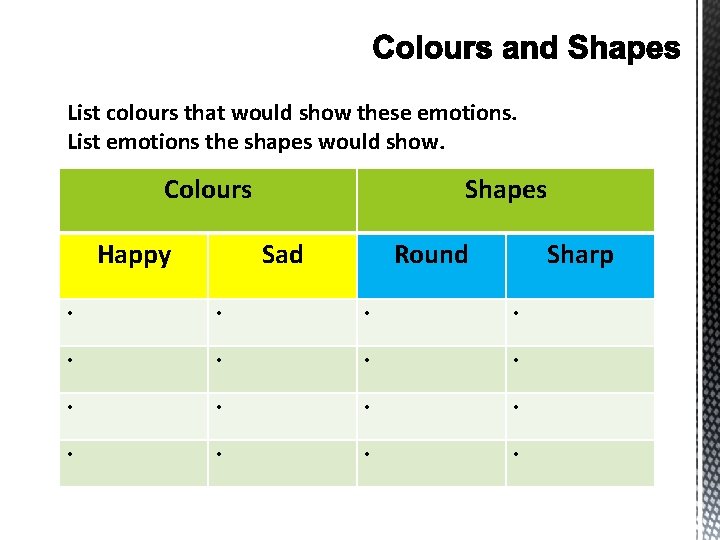 Colours and Shapes

List colours that would show these emotions.
List emotions the shapes would show.

| Colours | | Shapes | |
|---|---|---|---|
| Happy | Sad | Round | Sharp |
| • | • | • | • |
| • | • | • | • |
| • | • | • | • |
| • | • | • | • |